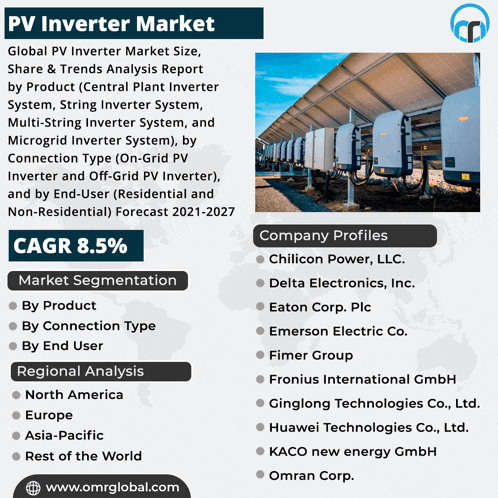 PV Inverter Market

Global PV Inverter Market Size, Share & Trends Analysis Report by Product (Central Plant Inverter System, String Inverter System, Multi-String Inverter System, and Microgrid Inverter System), by Connection Type (On-Grid PV Inverter and Off-Grid PV Inverter), and by End-User (Residential and Non-Residential) Forecast 2021-2027

CAGR 8.5%

Market Segmentation

By Product

By Connection Type

By End User

Regional Analysis

North America

Europe

Asia-Pacific

Rest of the World

www.omrglobal.com

Company Profiles

Chilicon Power, LLC.

Delta Electronics, Inc.

Eaton Corp. Plc

Emerson Electric Co.

Fimer Group

Fronius International GmbH

Ginglong Technologies Co., Ltd.

Huawei Technologies Co., Ltd.

KACO new energy GmbH

Omran Corp.